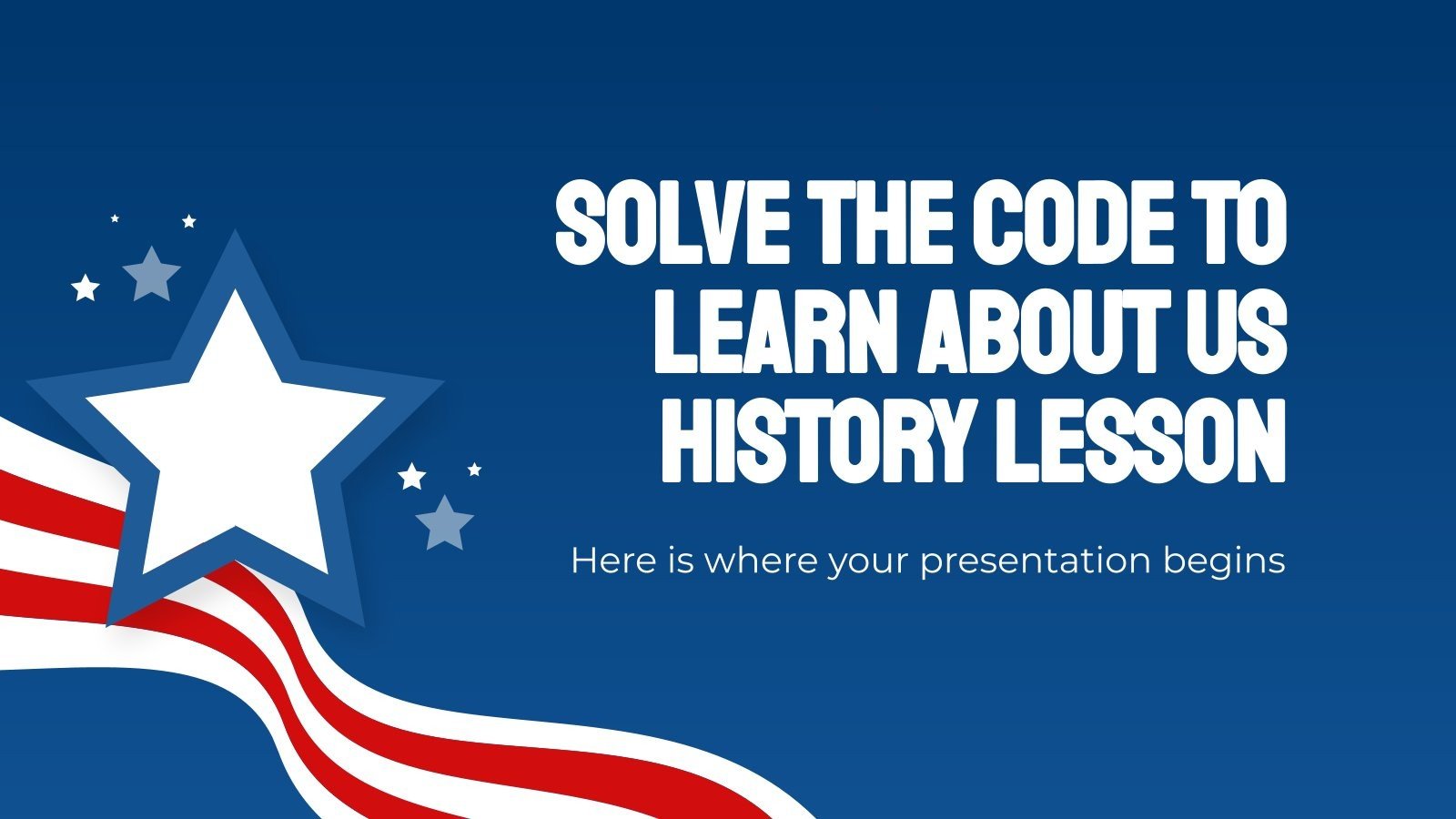 SOLVE THE CODE TO LEARN ABOUT US HISTORY LESSON

Here is where your presentation begins